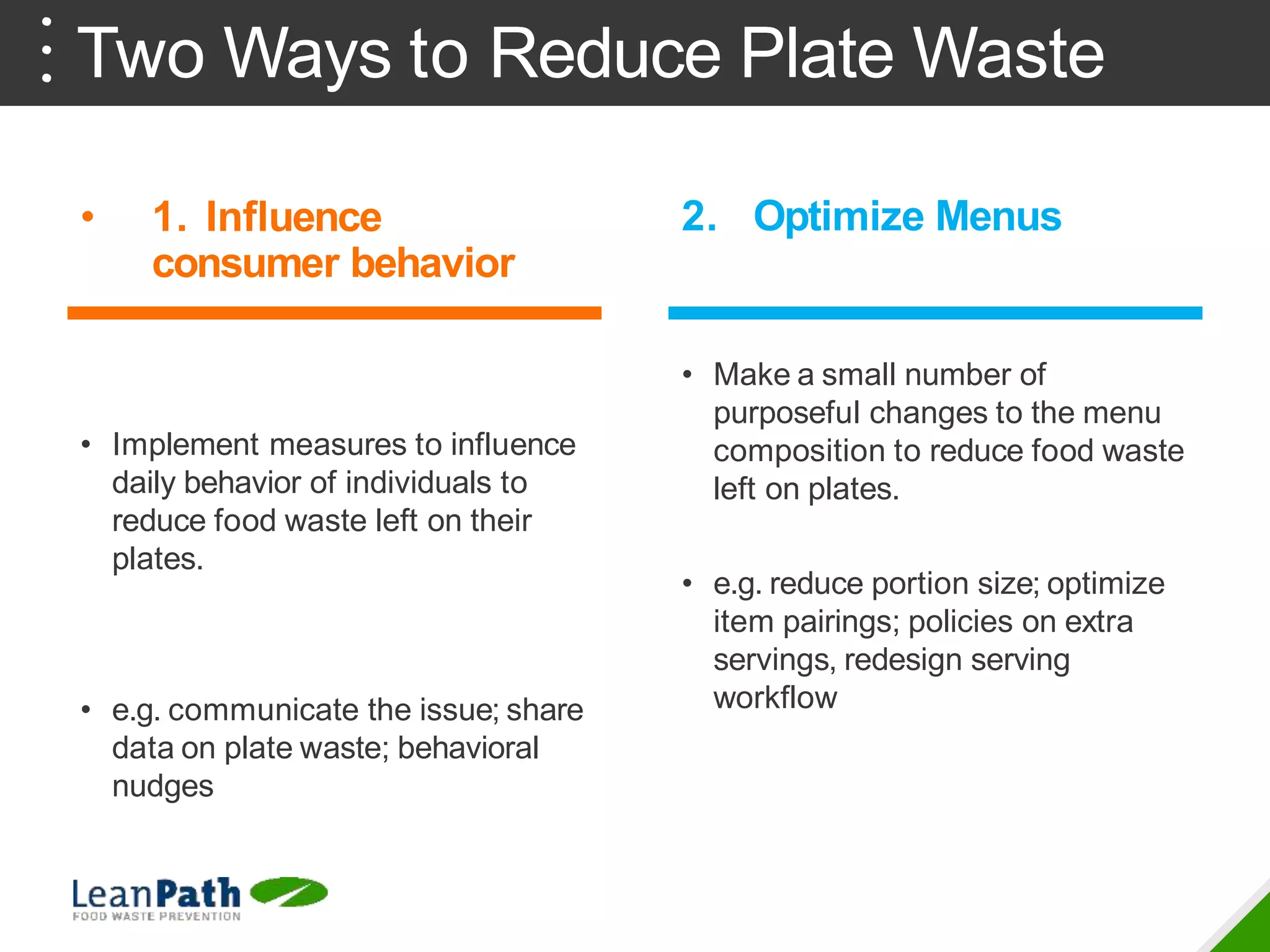 Two Ways to Reduce Plate Waste

• 1. Influence consumer behavior

• Implement measures to influence daily behavior of individuals to reduce food waste left on their plates.

• e.g. communicate the issue; share data on plate waste; behavioral nudges

2. Optimize Menus

• Make a small number of purposeful changes to the menu composition to reduce food waste left on plates.

• e.g. reduce portion size; optimize item pairings; policies on extra servings, redesign serving workflow

LeanPath
FOOD WASTE PREVENTION